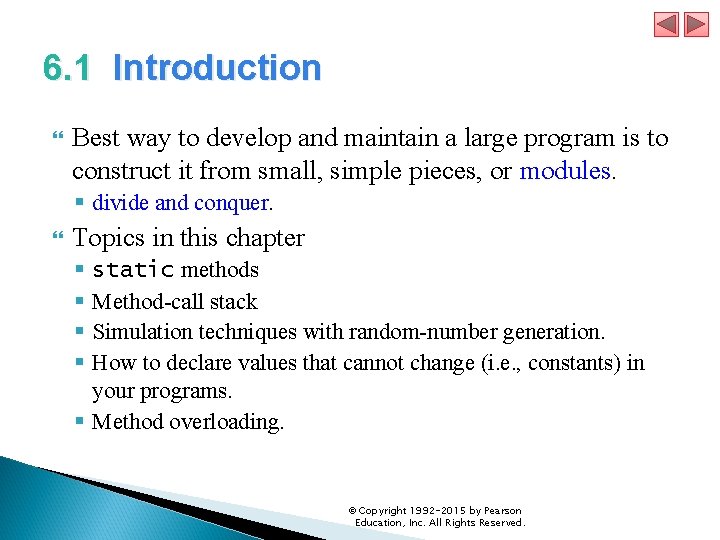 6.1 Introduction

Best way to develop and maintain a large program is to construct it from small, simple pieces, or modules.

divide and conquer.

Topics in this chapter

static methods

Method-call stack

Simulation techniques with random-number generation.

How to declare values that cannot change (i.e., constants) in your programs.

Method overloading.

© Copyright 1992-2015 by Pearson Education, Inc. All Rights Reserved.